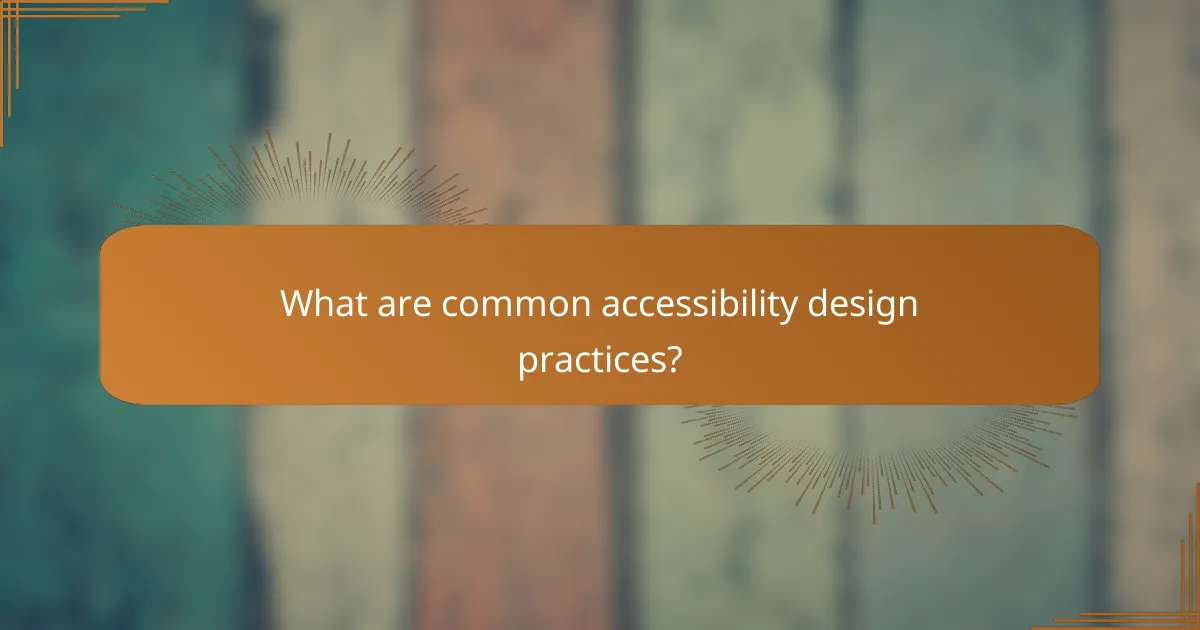 What are common accessibility design practices?